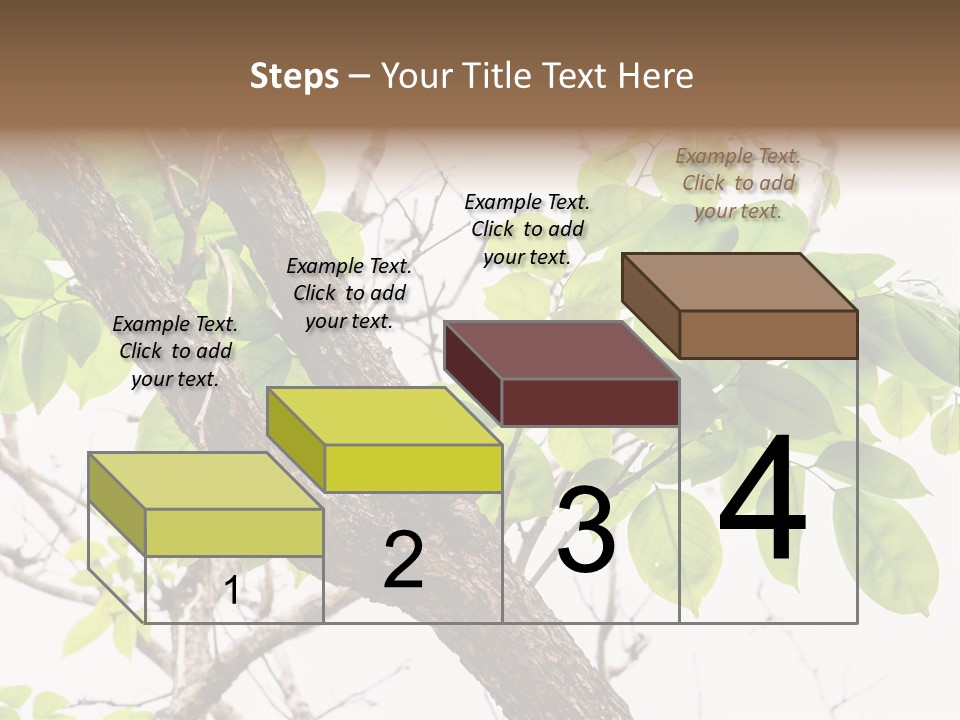 Steps – Your Title Text Here

Example Text. Click to add your text.

Example Text. Click to add your text.

Example Text. Click to add your text.

Example Text. Click to add your text.

1

2

3

4